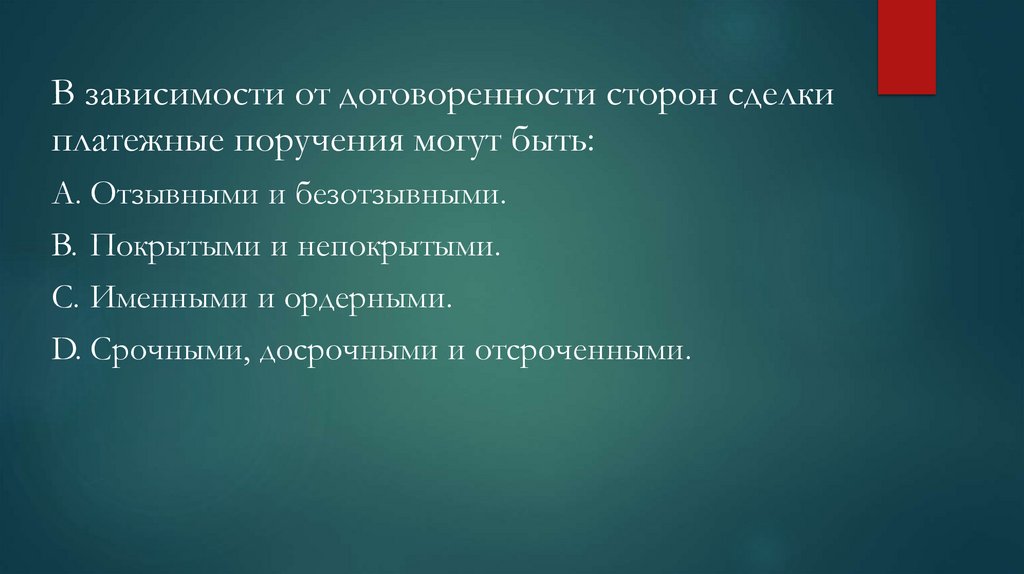 В зависимости от договоренности сторон сделки платежные поручения могут быть:

A. Отзывными и безотзывными.

B. Покрытыми и непокрытыми.

C. Именными и ордерными.

D. Срочными, досрочными и отсроченными.